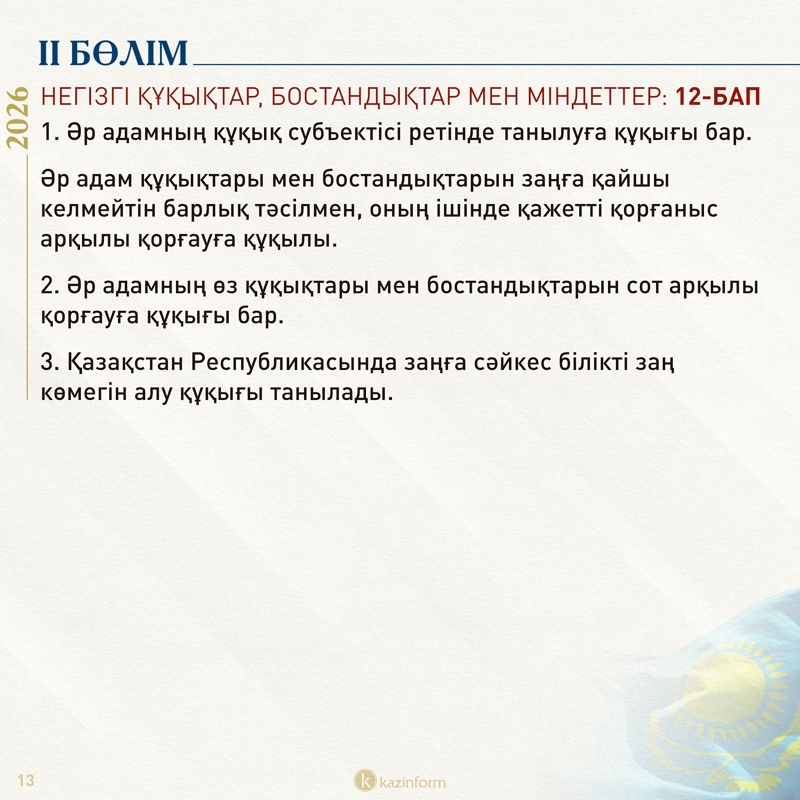 II БӨЛІМ

2026

НЕГІЗГІ ҚҰҚЫҚТАР, БОСТАНДЫҚТАР МЕН МІНДЕТТЕР: 12-БАП

1. Әр адамның құқық субъектісі ретінде танылуға құқығы бар.

Әр адам құқықтары мен бостандықтарын заңға қайшы келмейтін барлық тәсілмен, оның ішінде қажетті қорғаныс арқылы қорғауға құқылы.

2. Әр адамның өз құқықтары мен бостандықтарын сот арқылы қорғауға құқығы бар.

3. Қазақстан Республикасында заңға сәйкес білікті заң көмегін алу құқығы танылады.

13

kazinform